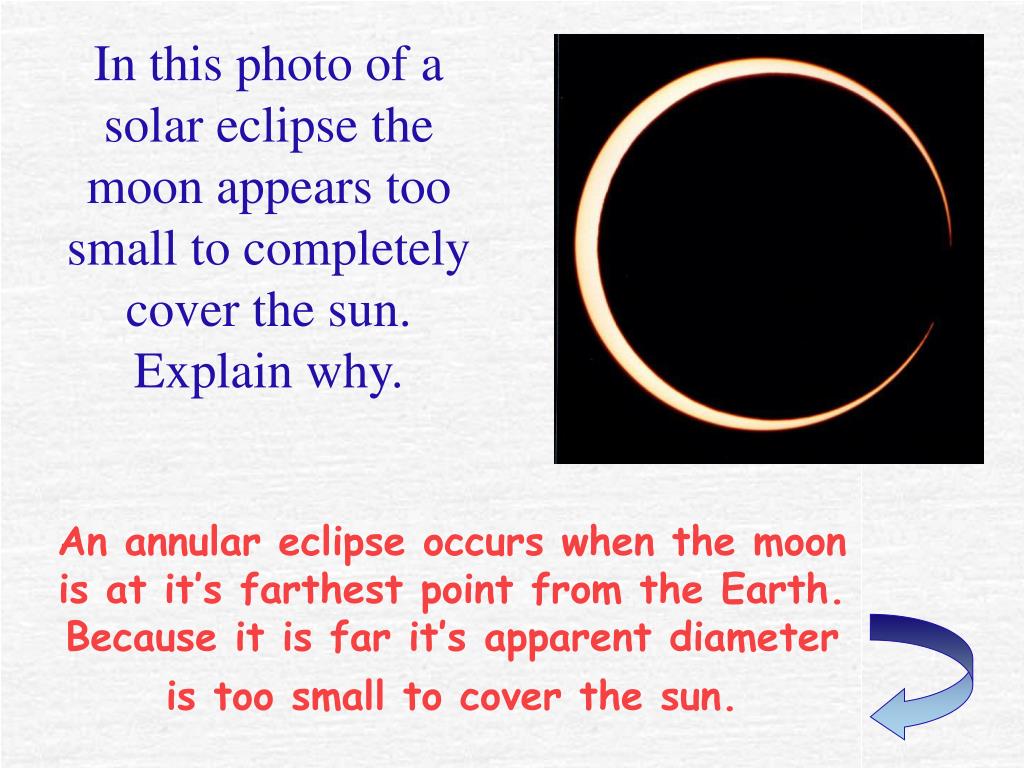 In this photo of a solar eclipse the moon appears too small to completely cover the sun. Explain why.

An annular eclipse occurs when the moon is at it’s farthest point from the Earth. Because it is far it’s apparent diameter is too small to cover the sun.